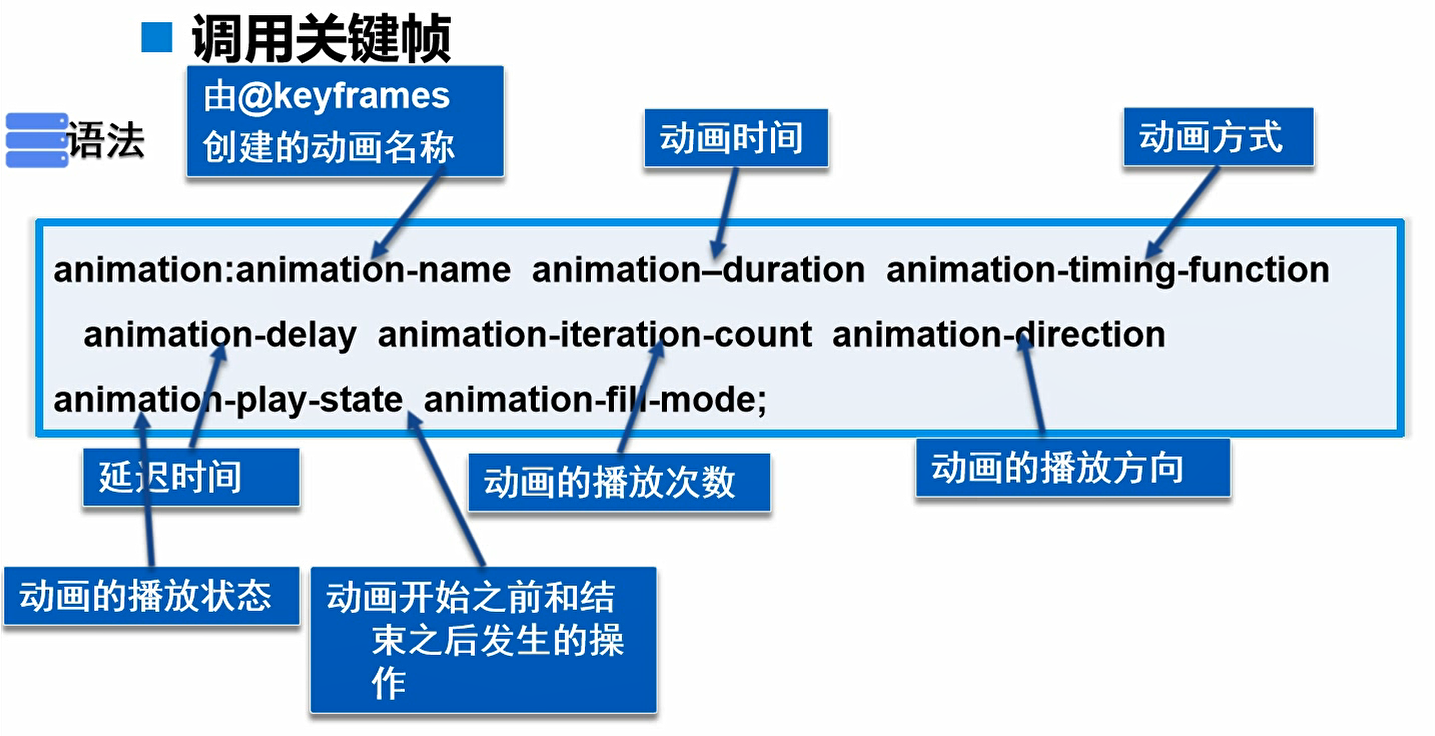 调用关键帧

语法

由@keyframes 创建的动画名称

动画时间

动画方式

animation:animation-name animation–duration animation-timing-function animation-delay animation-iteration-count animation-direction animation-play-state animation-fill-mode;

延迟时间

动画的播放次数

动画的播放方向

动画的播放状态

动画开始之前和结束之后发生的操作